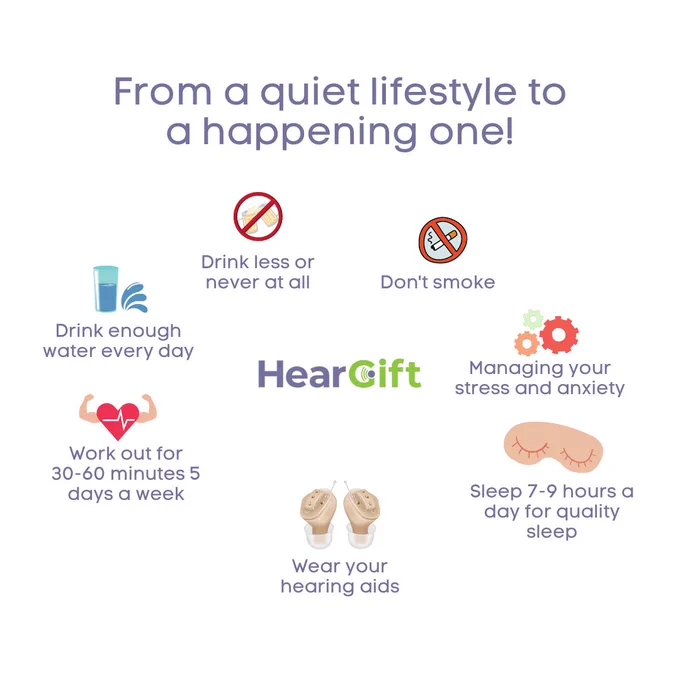 From a quiet lifestyle to a happening one!

Drink less or never at all

Don't smoke

Drink enough water every day

HearGift

Managing your stress and anxiety

Work out for 30-60 minutes 5 days a week

Sleep 7-9 hours a day for quality sleep

Wear your hearing aids